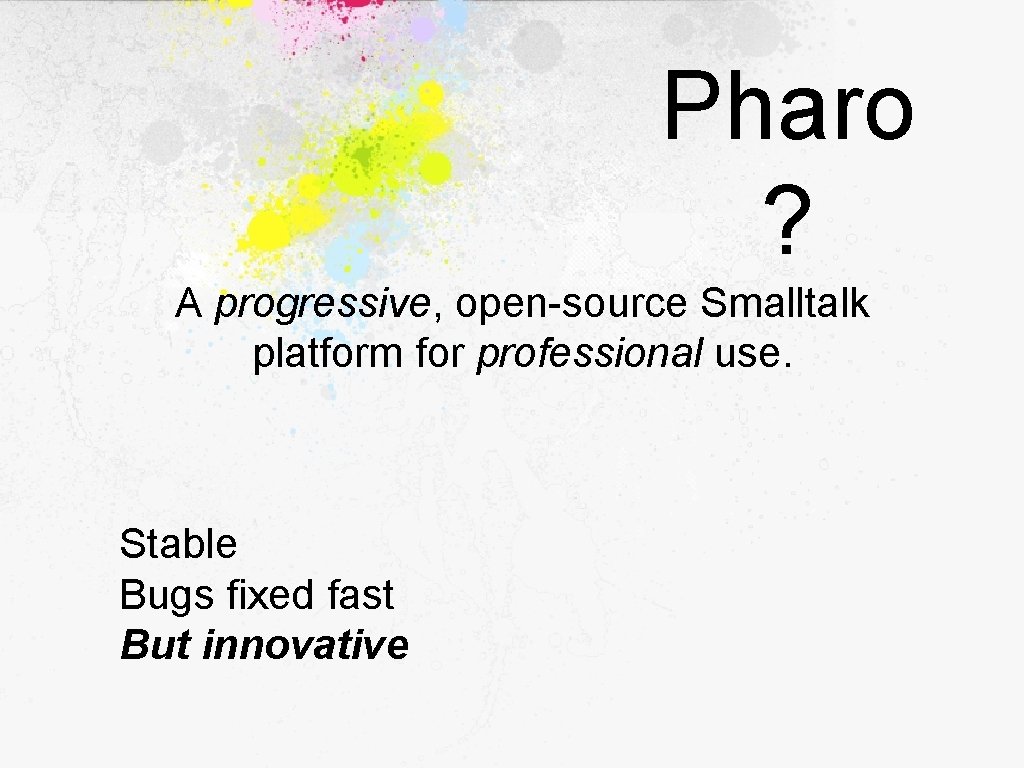 Pharo
?

A progressive, open-source Smalltalk platform for professional use.

Stable
Bugs fixed fast
But innovative